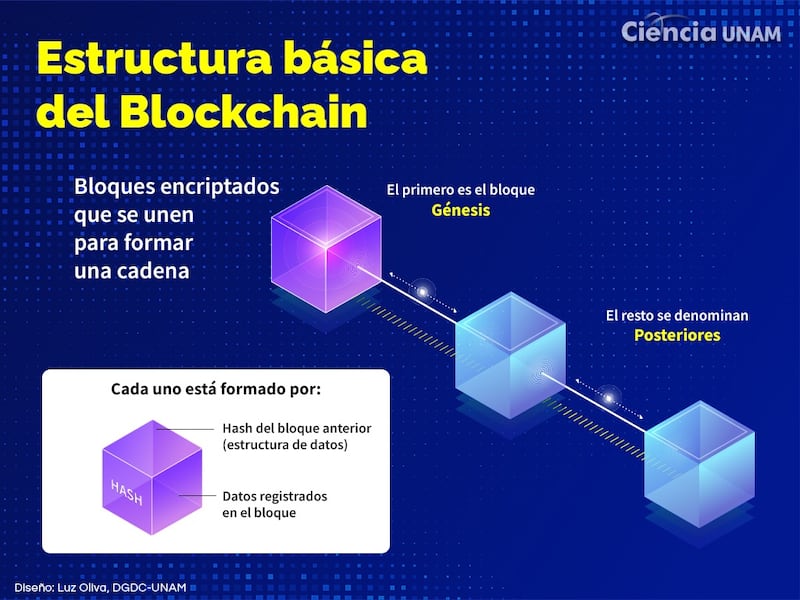 Ciencia UNAM

Estructura básica del Blockchain

Bloques encriptados que se unen para formar una cadena

El primero es el bloque Génesis

El resto se denominan Posteriores

Cada uno está formado por:

HASH

Hash del bloque anterior (estructura de datos)

Datos registrados en el bloque

Diseño: Luz Oliva, DGDC-UNAM